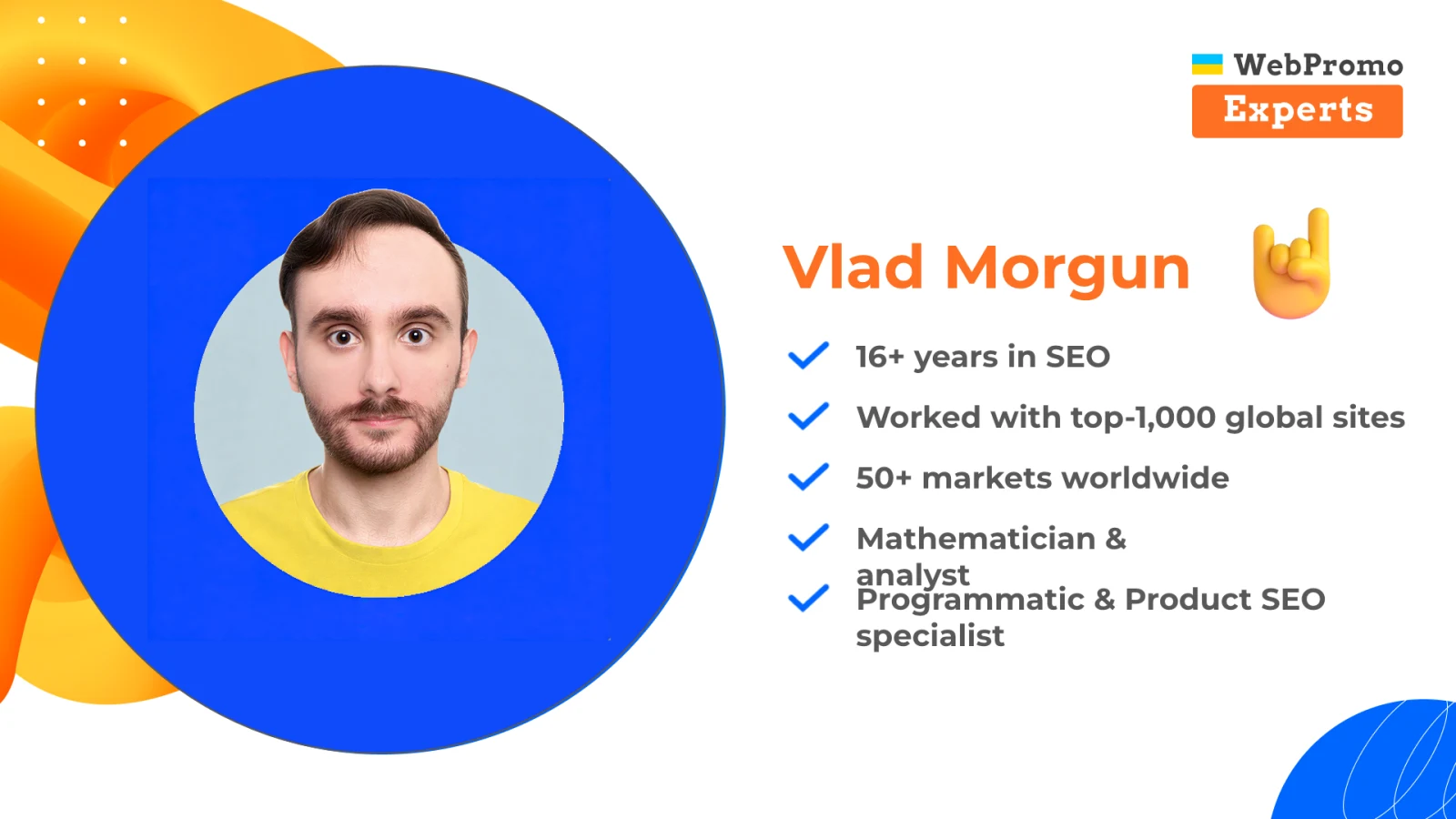 WebPromo
Experts

Vlad Morgun

16+ years in SEO

Worked with top-1,000 global sites

50+ markets worldwide

Mathematician & analyst

Programmatic & Product SEO specialist